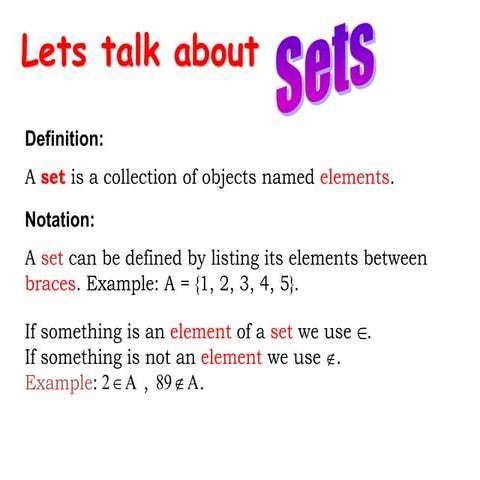 Lets talk about Sets

Definition:

A set is a collection of objects named elements.

Notation:

A set can be defined by listing its elements between braces. Example: $A = \{1, 2, 3, 4, 5\}$.

If something is an element of a set we use $\in$.
If something is not an element we use $\notin$.
Example: $2 \in A$ , $89 \notin A$.